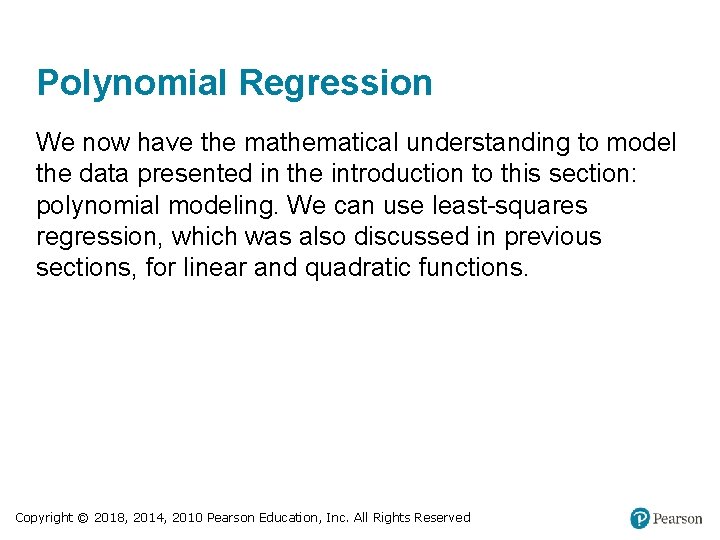 Polynomial Regression

We now have the mathematical understanding to model the data presented in the introduction to this section: polynomial modeling. We can use least-squares regression, which was also discussed in previous sections, for linear and quadratic functions.

Copyright © 2018, 2014, 2010 Pearson Education, Inc. All Rights Reserved

Pearson